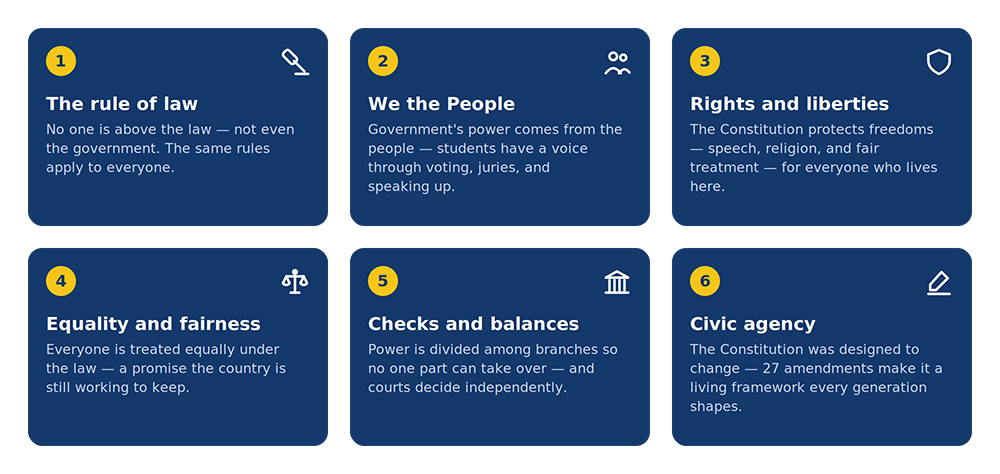 1

The rule of law

No one is above the law — not even the government. The same rules apply to everyone.

2

We the People

Government's power comes from the people — students have a voice through voting, juries, and speaking up.

3

Rights and liberties

The Constitution protects freedoms — speech, religion, and fair treatment — for everyone who lives here.

4

Equality and fairness

Everyone is treated equally under the law — a promise the country is still working to keep.

5

Checks and balances

Power is divided among branches so no one part can take over — and courts decide independently.

6

Civic agency

The Constitution was designed to change — 27 amendments make it a living framework every generation shapes.